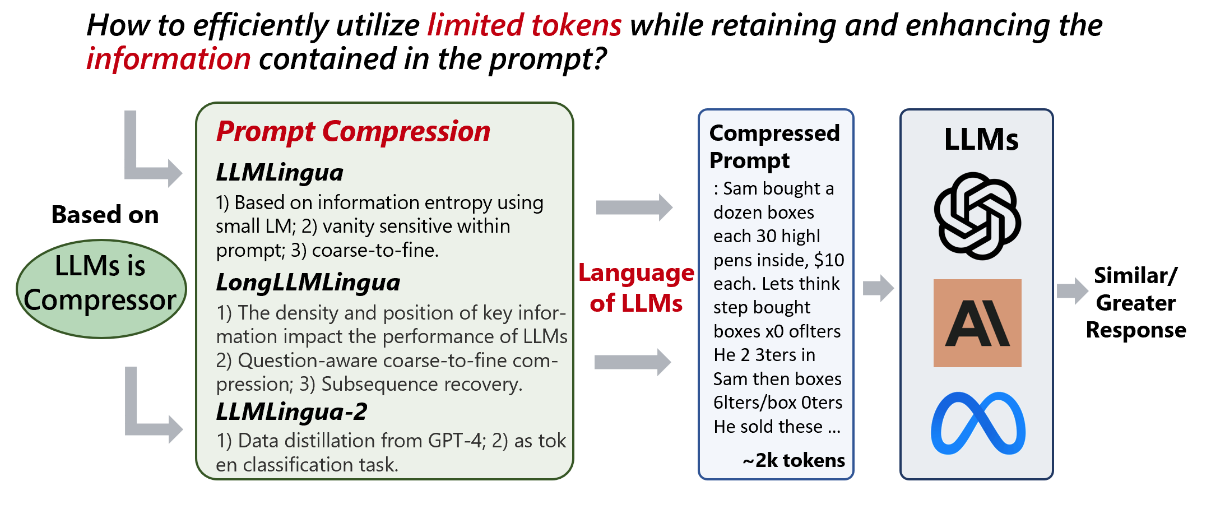 How to efficiently utilize limited tokens while retaining and enhancing the information contained in the prompt?

Based on

LLMs is Compressor

Prompt Compression

LLMLingua

1) Based on information entropy using small LM; 2) vanity sensitive within prompt; 3) coarse-to-fine.

LongLLMLingua

1) The density and position of key information impact the performance of LLMs 2) Question-aware coarse-to-fine compression; 3) Subsequence recovery.

LLMLingua-2

1) Data distillation from GPT-4; 2) as tok en classification task.

Language of LLMs

Compressed Prompt

: Sam bought a dozen boxes each 30 highl pens inside, $10 each. Lets think step bought boxes x0 oflters He 2 3ters in Sam then boxes 6lters/box 0ters He sold these ...

~2k tokens

LLMs

AI

Similar/ Greater Response